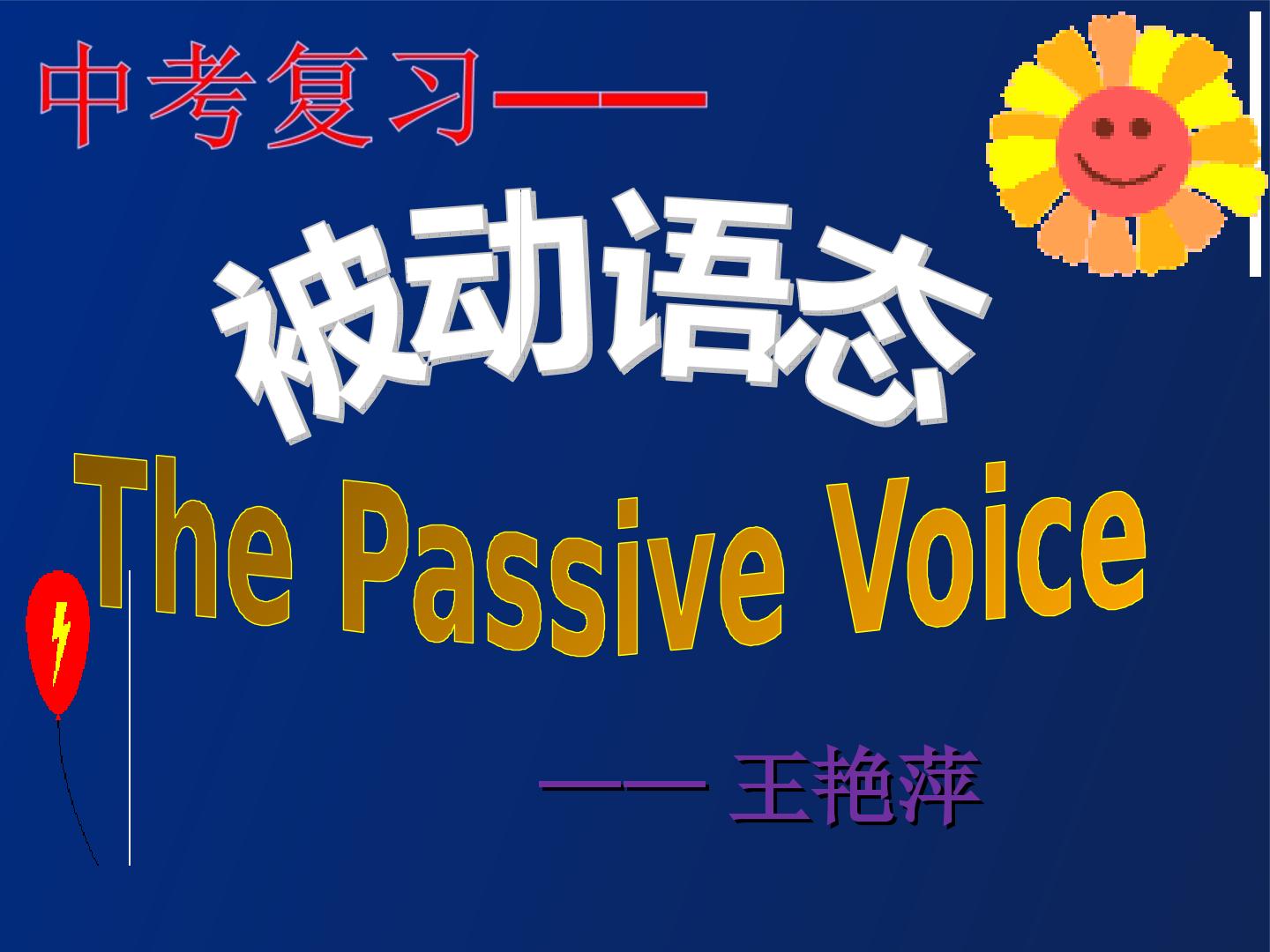 中考复习——

被动语态

The Passive Voice

——王艳萍